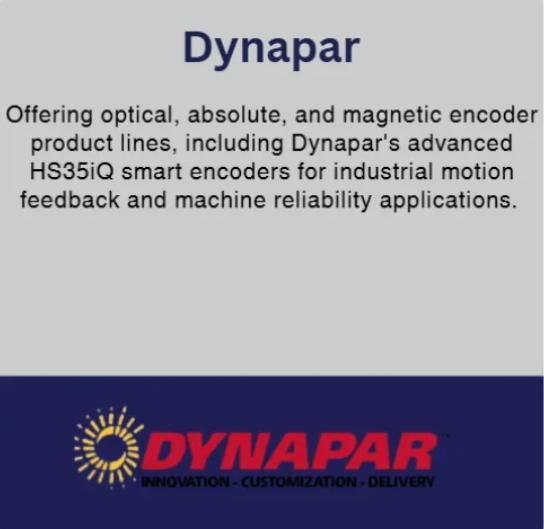 Dynapar

Offering optical, absolute, and magnetic encoder product lines, including Dynapar's advanced HS35iQ smart encoders for industrial motion feedback and machine reliability applications.

DYNAPAR™
INNOVATION - CUSTOMIZATION - DELIVERY